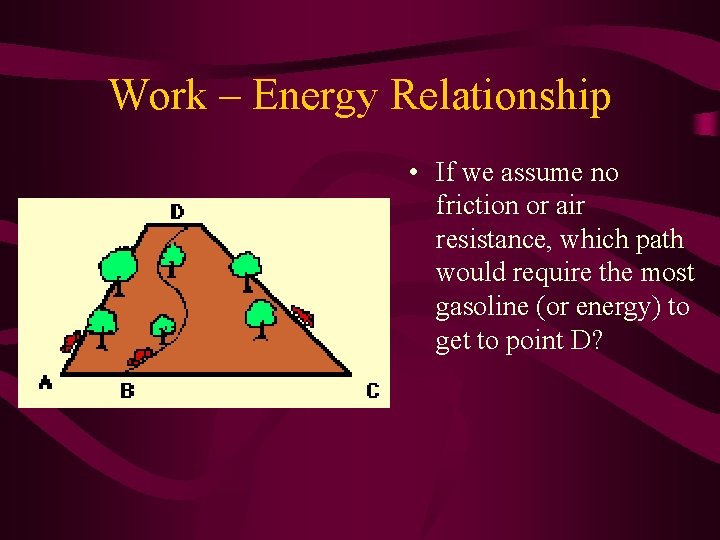 Work – Energy Relationship

D

A

B

C

• If we assume no friction or air resistance, which path would require the most gasoline (or energy) to get to point D?